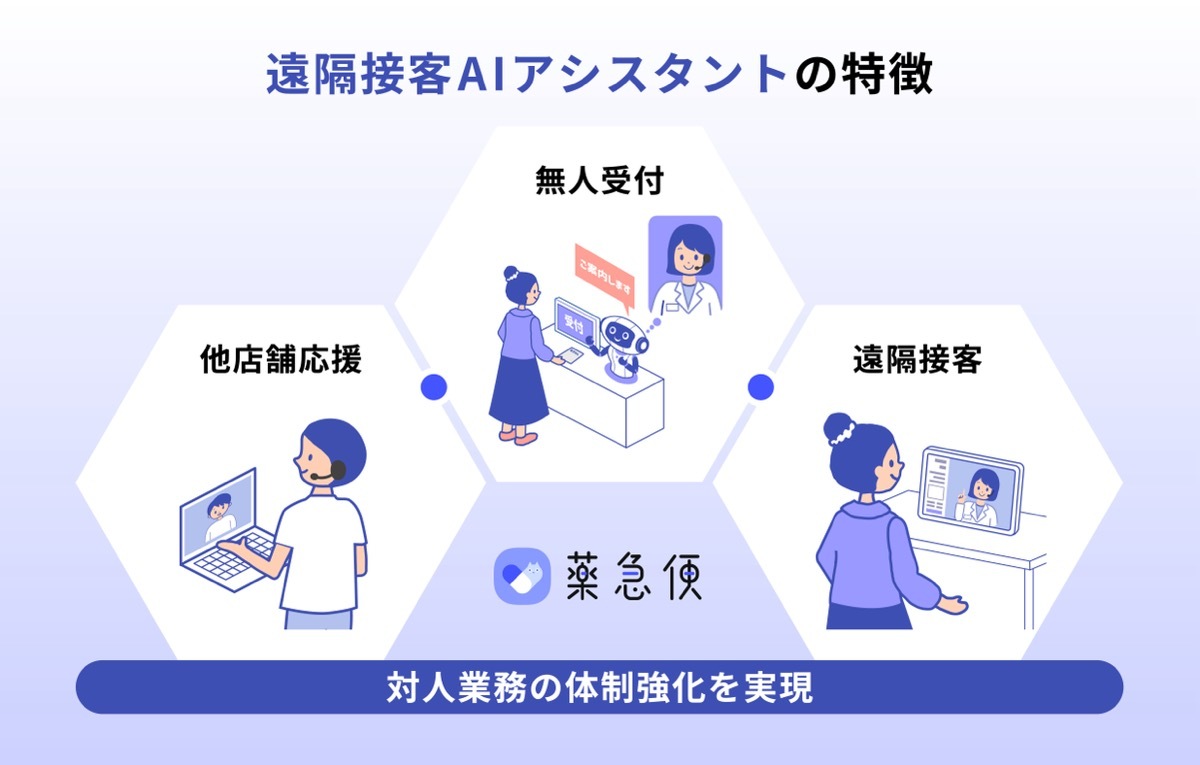 遠隔接客AIアシスタントの特徴

無人受付

ご案内します

受付

他店舗応援

遠隔接客

薬急便

対人業務の体制強化を実現